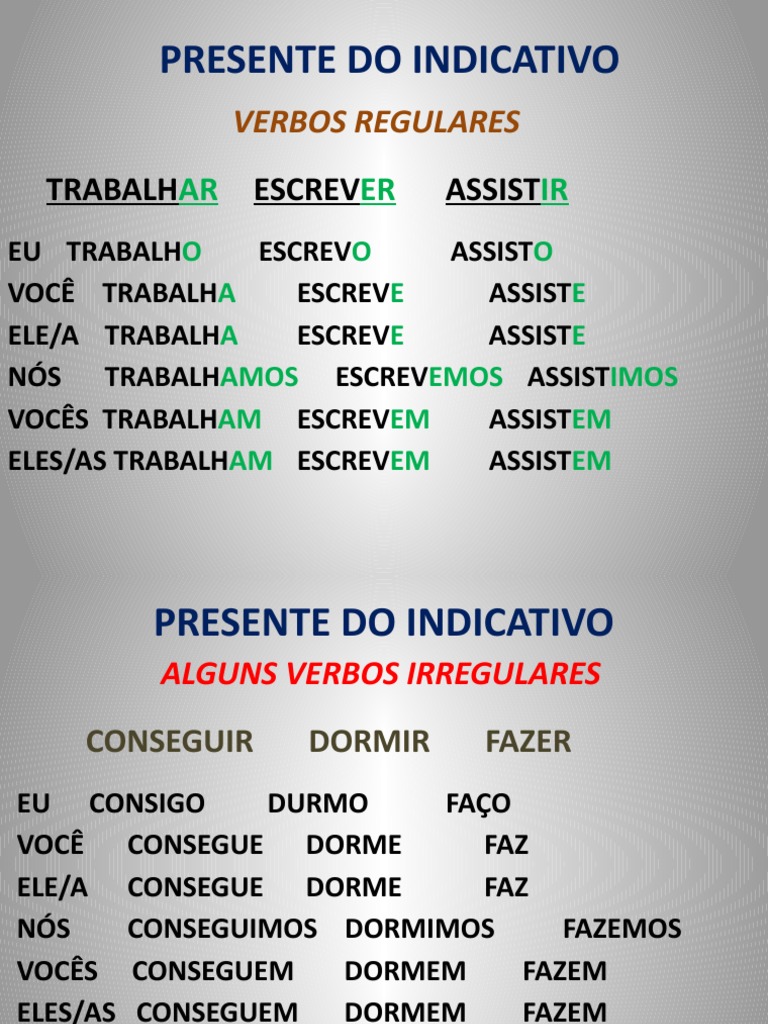 PRESENTE DO INDICATIVO

VERBOS REGULARES

| | TRABALHAR | ESCREVER | ASSISTIR |
|---|---|---|---|
| EU | TRABALHO | ESCREVO | ASSISTO |
| VOCÊ | TRABALHA | ESCREVE | ASSISTE |
| ELE/A | TRABALHA | ESCREVE | ASSISTE |
| NÓS | TRABALHAMOS | ESCREVEMOS | ASSISTIMOS |
| VOCÊS | TRABALHAM | ESCREVEM | ASSISTEM |
| ELES/AS | TRABALHAM | ESCREVEM | ASSISTEM |

PRESENTE DO INDICATIVO

ALGUNS VERBOS IRREGULARES

| | CONSEGUIR | DORMIR | FAZER |
|---|---|---|---|
| EU | CONSIGO | DURMO | FAÇO |
| VOCÊ | CONSEGUE | DORME | FAZ |
| ELE/A | CONSEGUE | DORME | FAZ |
| NÓS | CONSEGUIMOS | DORMIMOS | FAZEMOS |
| VOCÊS | CONSEGUEM | DORMEM | FAZEM |
| ELES/AS | CONSEGUEM | DORMEM | FAZEM |